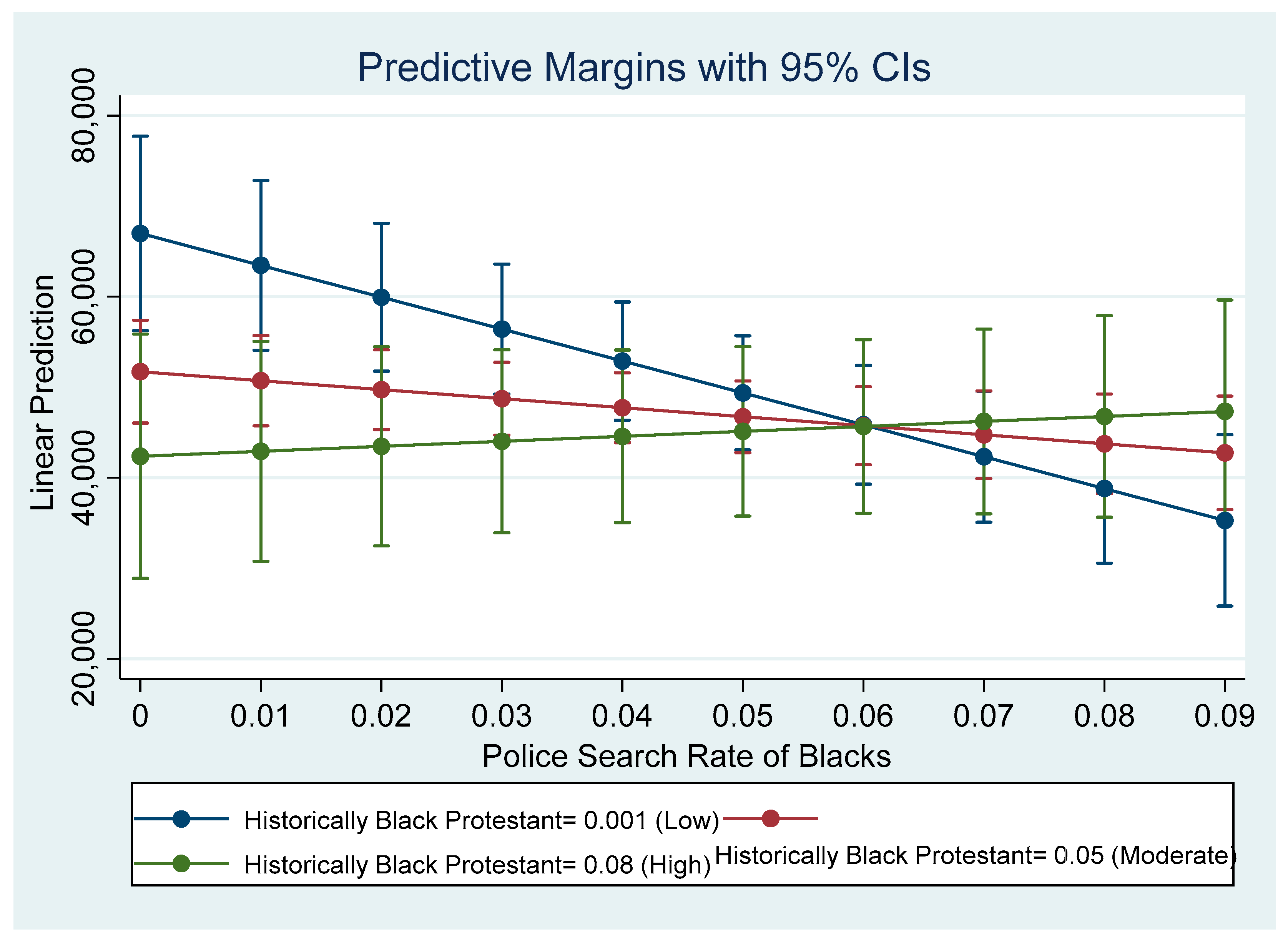 Predictive Margins with 95% CIs

Linear Prediction

80,000
60,000
40,000
20,000

0
0.01
0.02
0.03
0.04
0.05
0.06
0.07
0.08
0.09

Police Search Rate of Blacks

Historically Black Protestant= 0.001 (Low)
Historically Black Protestant= 0.05 (Moderate)
Historically Black Protestant= 0.08 (High)